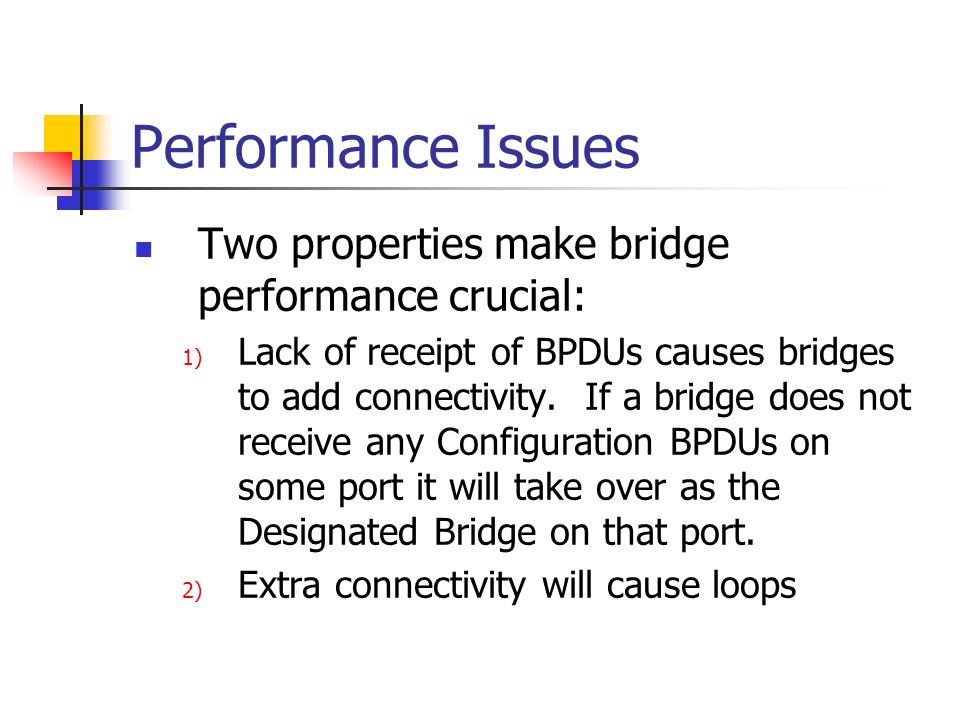 Performance Issues

Two properties make bridge performance crucial:

1) Lack of receipt of BPDUs causes bridges to add connectivity.  If a bridge does not receive any Configuration BPDUs on some port it will take over as the Designated Bridge on that port.

2) Extra connectivity will cause loops